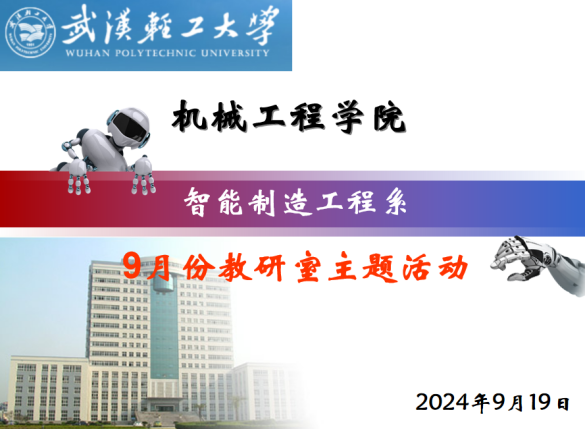 武漢輕工大學
WUHAN POLYTECHNIC UNIVERSITY

机械工程学院

智能制造工程系

9月份教研室主题活动

2024年9月19日